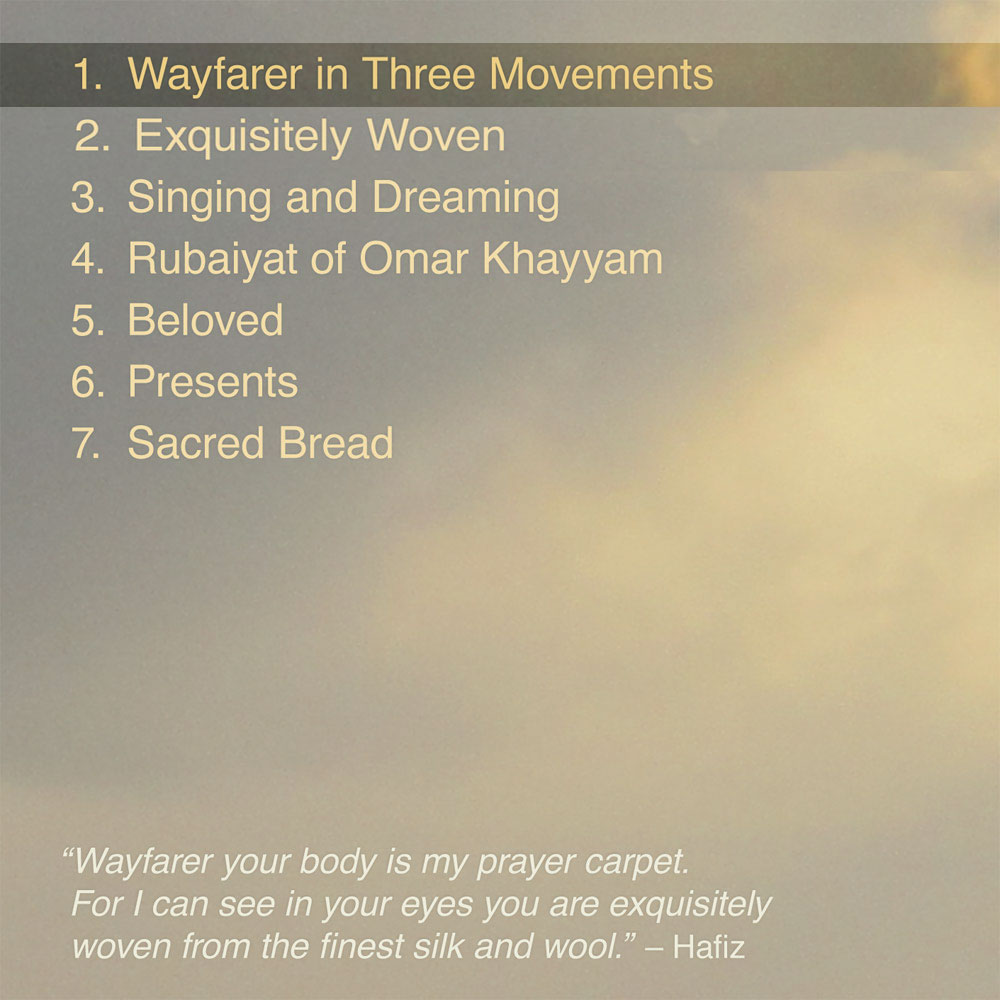 1. Wayfarer in Three Movements
2. Exquisitely Woven
3. Singing and Dreaming
4. Rubaiyat of Omar Khayyam
5. Beloved
6. Presents
7. Sacred Bread

“Wayfarer your body is my prayer carpet. For I can see in your eyes you are exquisitely woven from the finest silk and wool.” – Hafiz